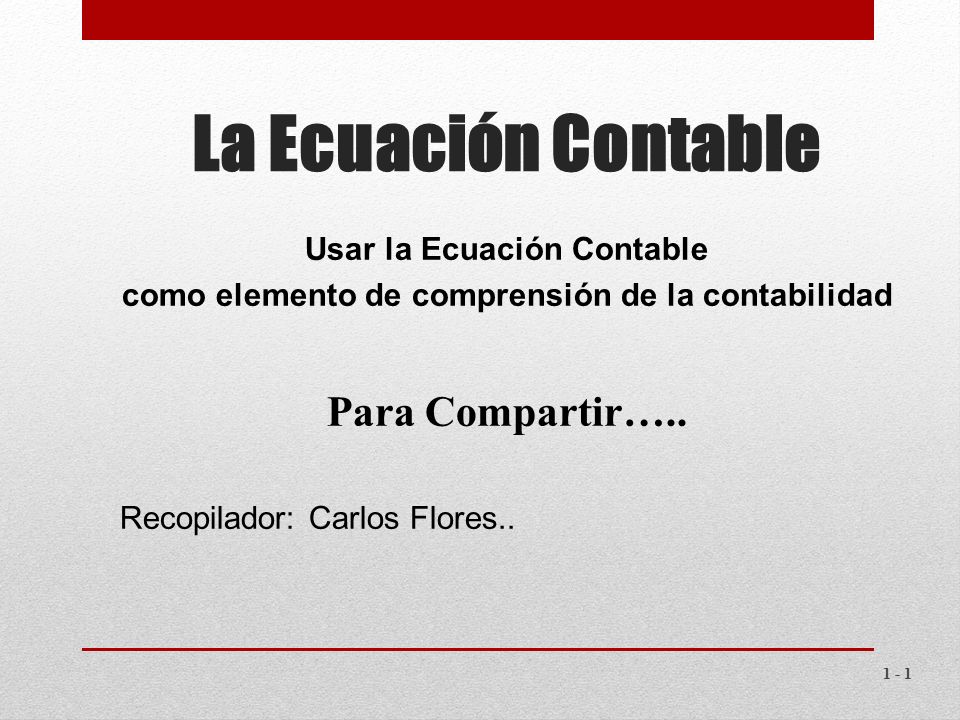 La Ecuación Contable

Usar la Ecuación Contable
como elemento de comprensión de la contabilidad

Para Compartir…..

Recopilador: Carlos Flores..

1 - 1